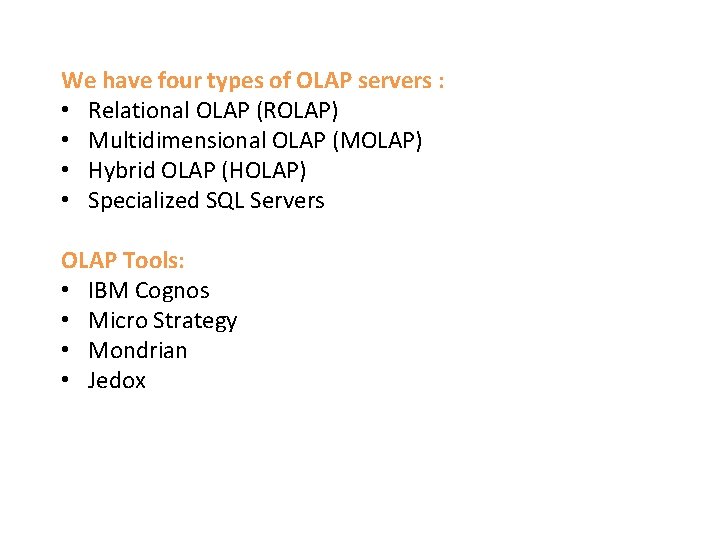 We have four types of OLAP servers :
• Relational OLAP (ROLAP)
• Multidimensional OLAP (MOLAP)
• Hybrid OLAP (HOLAP)
• Specialized SQL Servers

OLAP Tools:
• IBM Cognos
• Micro Strategy
• Mondrian
• Jedox